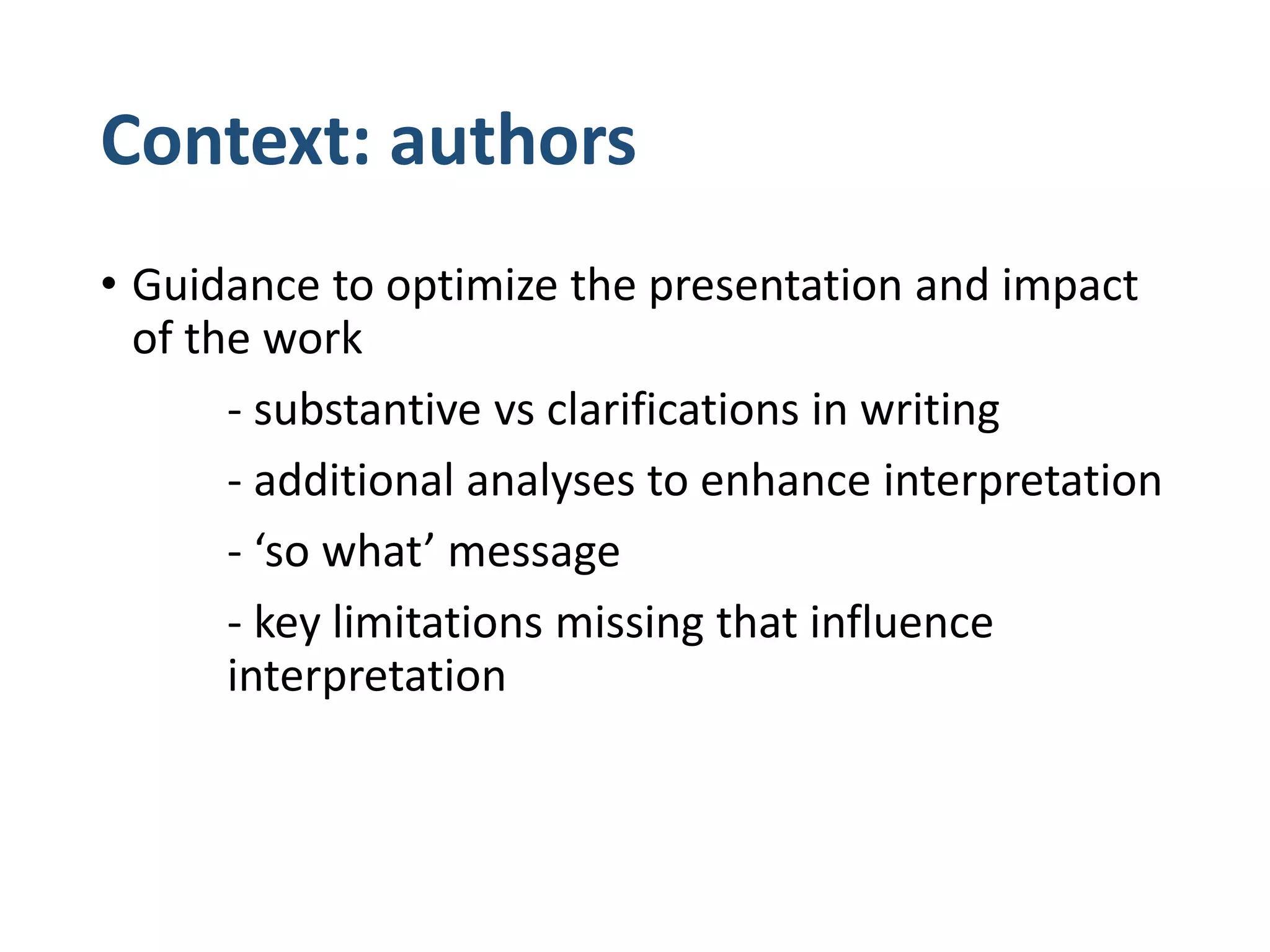 Context: authors

• Guidance to optimize the presentation and impact of the work

- substantive vs clarifications in writing

- additional analyses to enhance interpretation

- ‘so what’ message

- key limitations missing that influence interpretation